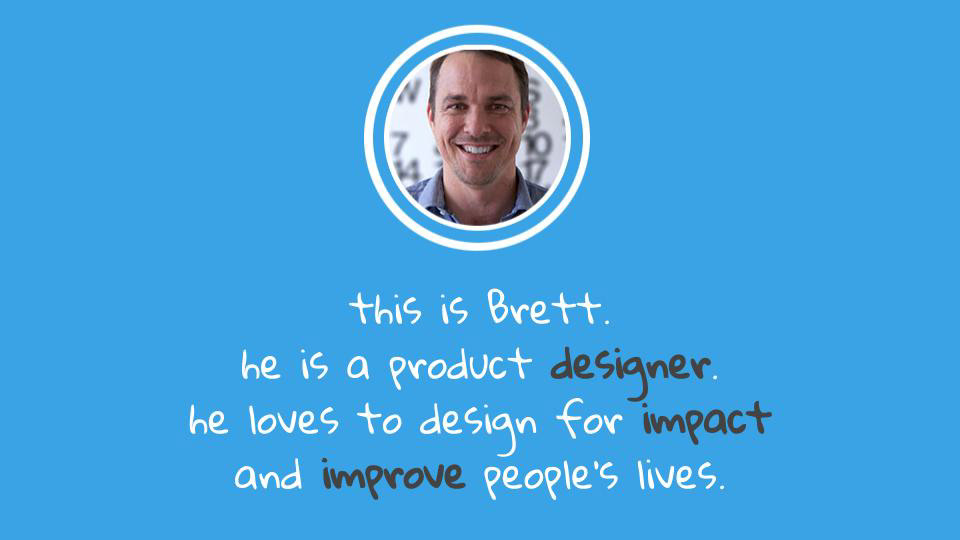 this is Brett.
he is a product designer.
he loves to design for impact
and improve people's lives.